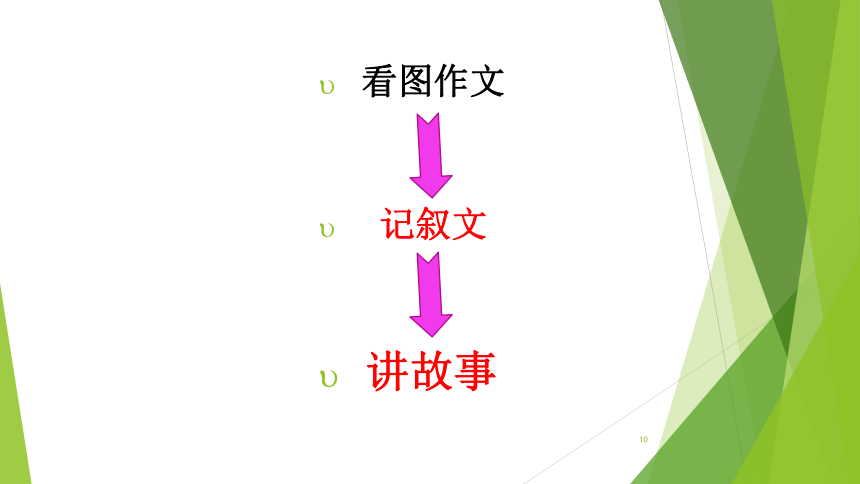 υ 看图作文

υ 记叙文

υ 讲故事

10